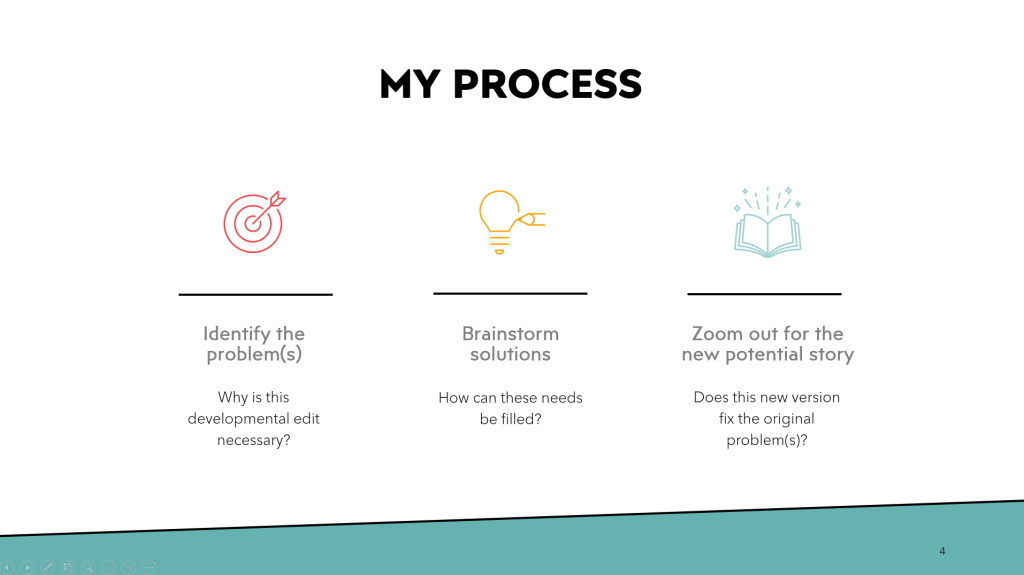 MY PROCESS

Identify the problem(s)

Why is this developmental edit necessary?

Brainstorm solutions

How can these needs be filled?

Zoom out for the new potential story

Does this new version fix the original problem(s)?

4